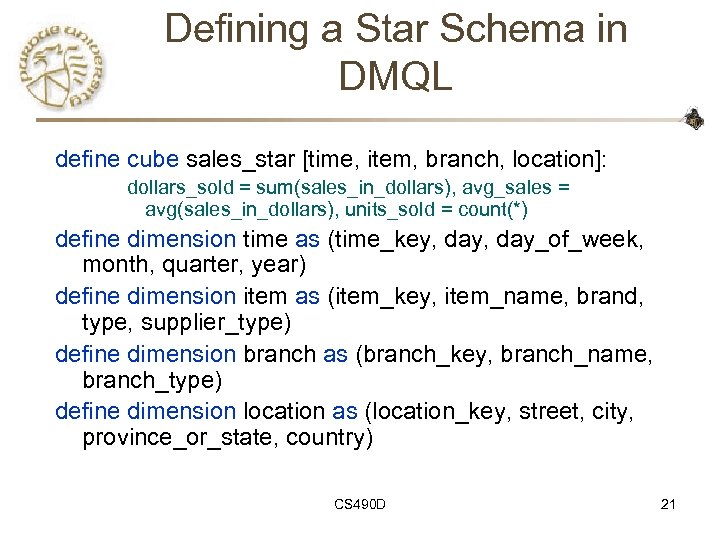 purdue university

Defining a Star Schema in DMQL

define cube sales_star [time, item, branch, location]:
dollars_sold = sum(sales_in_dollars), avg_sales = avg(sales_in_dollars), units_sold = count(*)

define dimension time as (time_key, day, day_of_week, month, quarter, year)

define dimension item as (item_key, item_name, brand, type, supplier_type)

define dimension branch as (branch_key, branch_name, branch_type)

define dimension location as (location_key, street, city, province_or_state, country)

CS490D

21